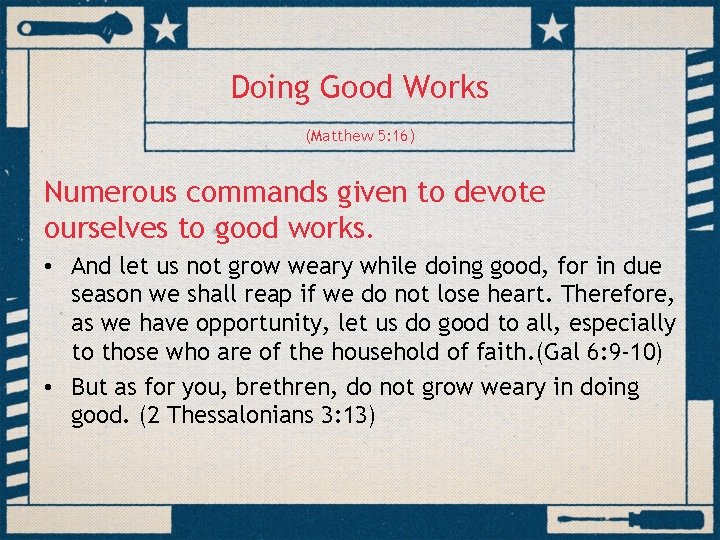 Doing Good Works

(Matthew 5:16)

Numerous commands given to devote ourselves to good works.

• And let us not grow weary while doing good, for in due season we shall reap if we do not lose heart. Therefore, as we have opportunity, let us do good to all, especially to those who are of the household of faith.(Gal 6:9-10)

• But as for you, brethren, do not grow weary in doing good. (2 Thessalonians 3:13)